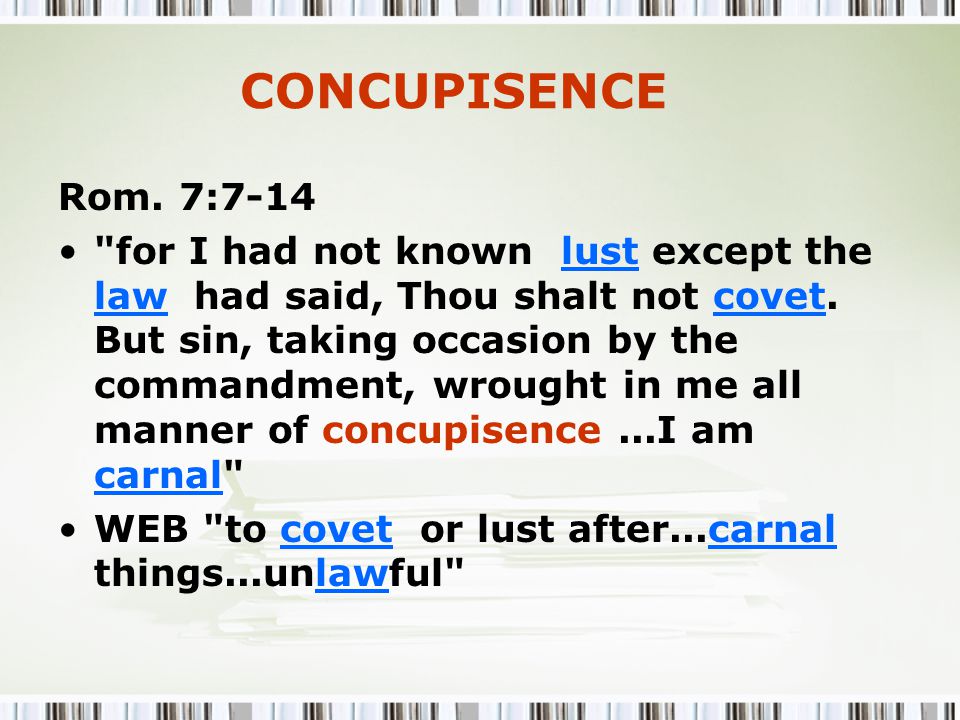 CONCUPISENCE

Rom. 7:7-14

• "for I had not known lust except the law had said, Thou shalt not covet. But sin, taking occasion by the commandment, wrought in me all manner of concupisence ...I am carnal"

• WEB "to covet or lust after...carnal things...unlawful"